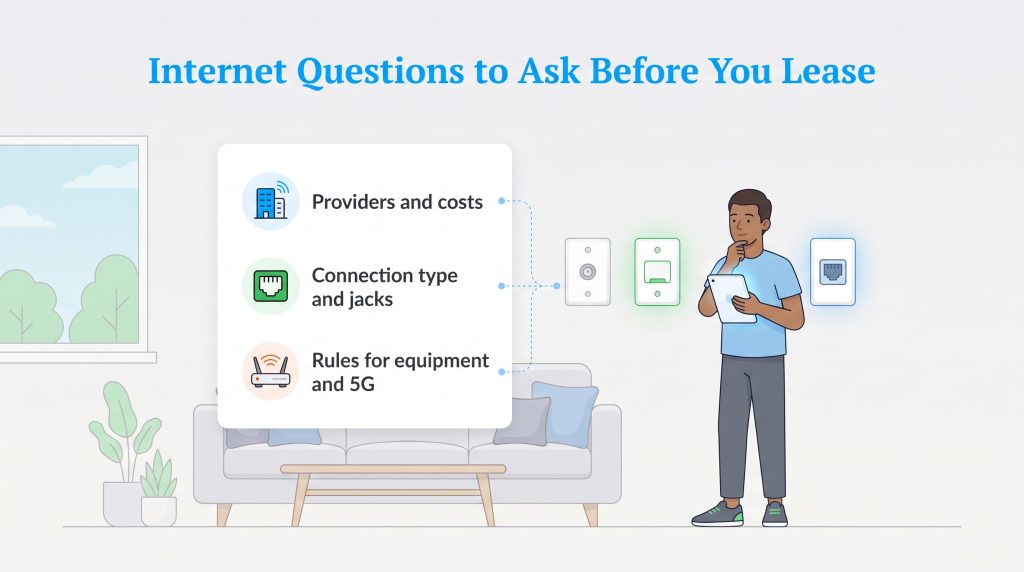 Internet Questions to Ask Before You Lease

Providers and costs

Connection type and jacks

Rules for equipment and 5G